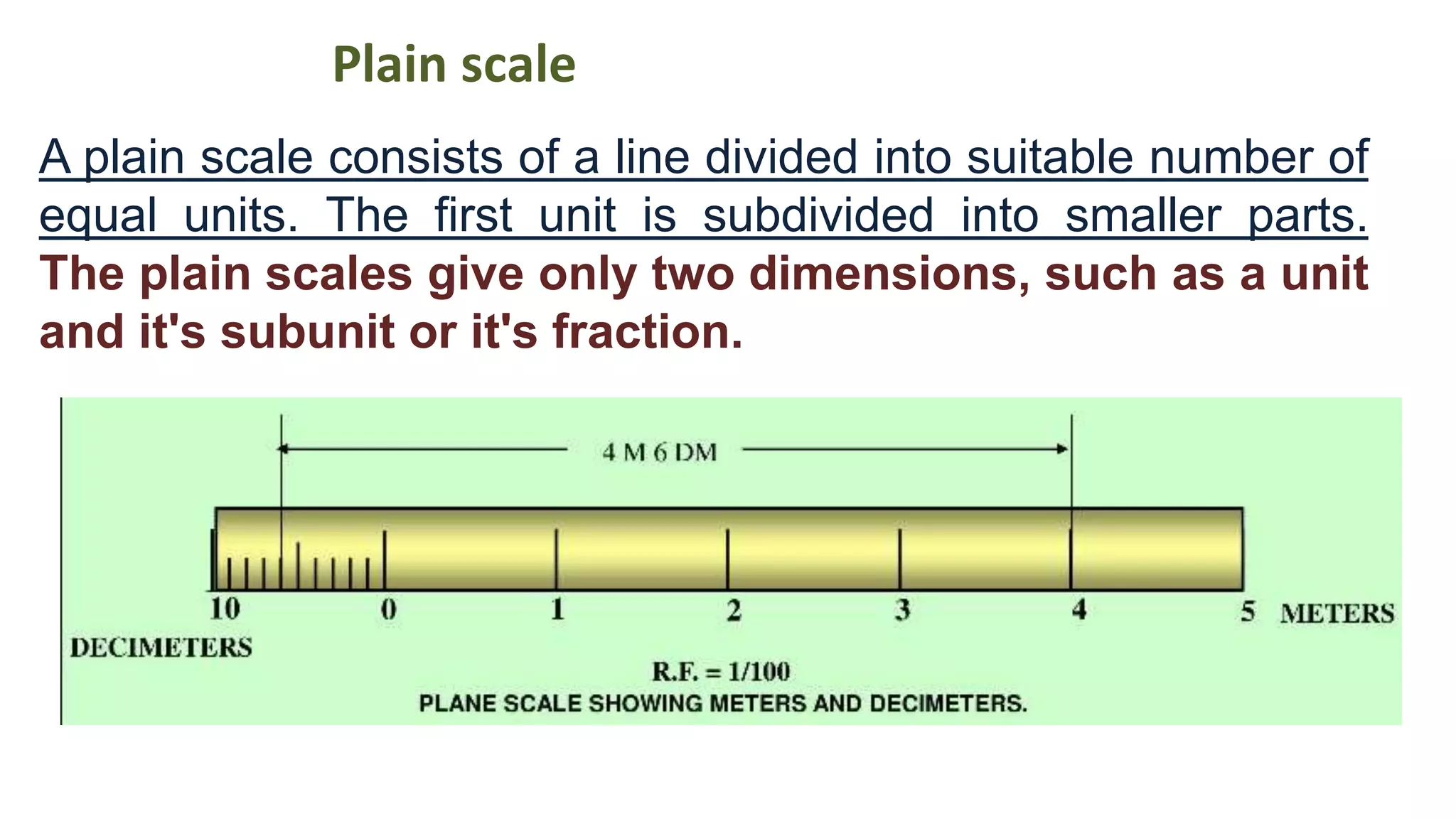 Plain scale

A plain scale consists of a line divided into suitable number of equal units. The first unit is subdivided into smaller parts. The plain scales give only two dimensions, such as a unit and it's subunit or it's fraction.

4 M 6 DM

10 0 1 2 3 4 5 METERS

DECIMETERS

R.F. = 1/100

PLANE SCALE SHOWING METERS AND DECIMETERS.